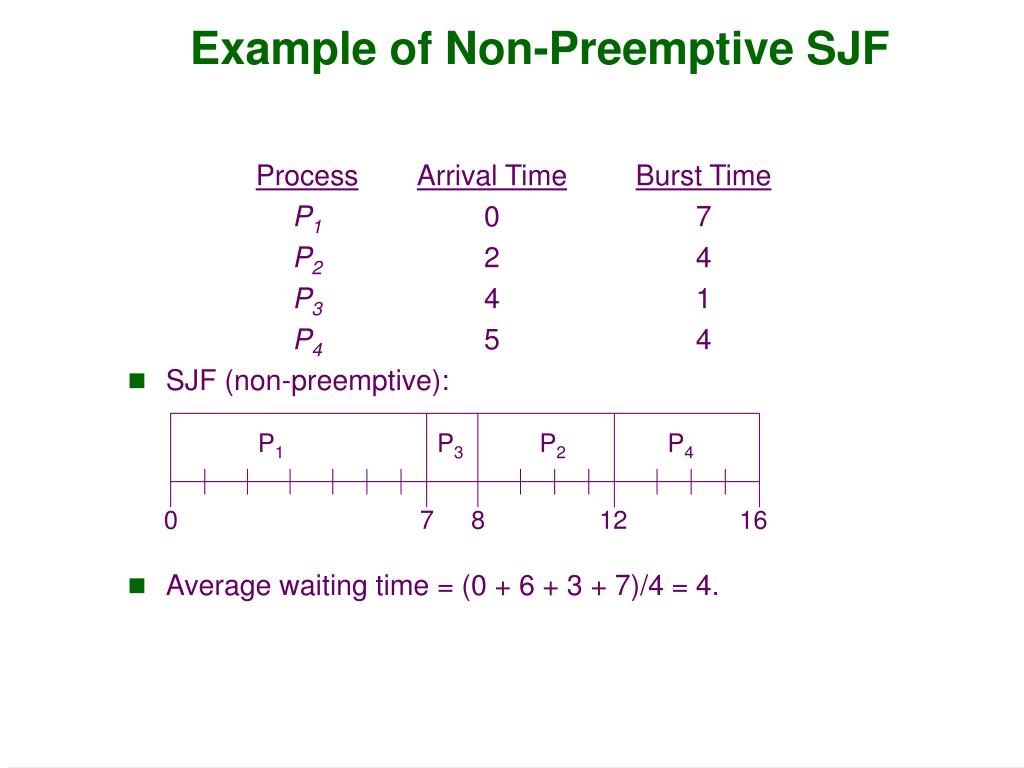 Example of Non-Preemptive SJF

| Process | Arrival Time | Burst Time |
|---|---|---|
| $P_1$ | 0 | 7 |
| $P_2$ | 2 | 4 |
| $P_3$ | 4 | 1 |
| $P_4$ | 5 | 4 |

SJF (non-preemptive):

$P_1$ $P_3$ $P_2$ $P_4$

0 7 8 12 16

Average waiting time = (0 + 6 + 3 + 7)/4 = 4.